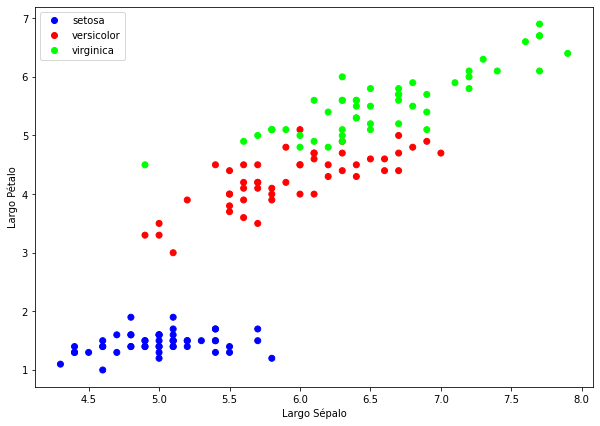 setosa
versicolor
virginica

7
6
5
4
3
2
1

Largo Pétalo

4.5
5.0
5.5
6.0
6.5
7.0
7.5
8.0

Largo Sépalo